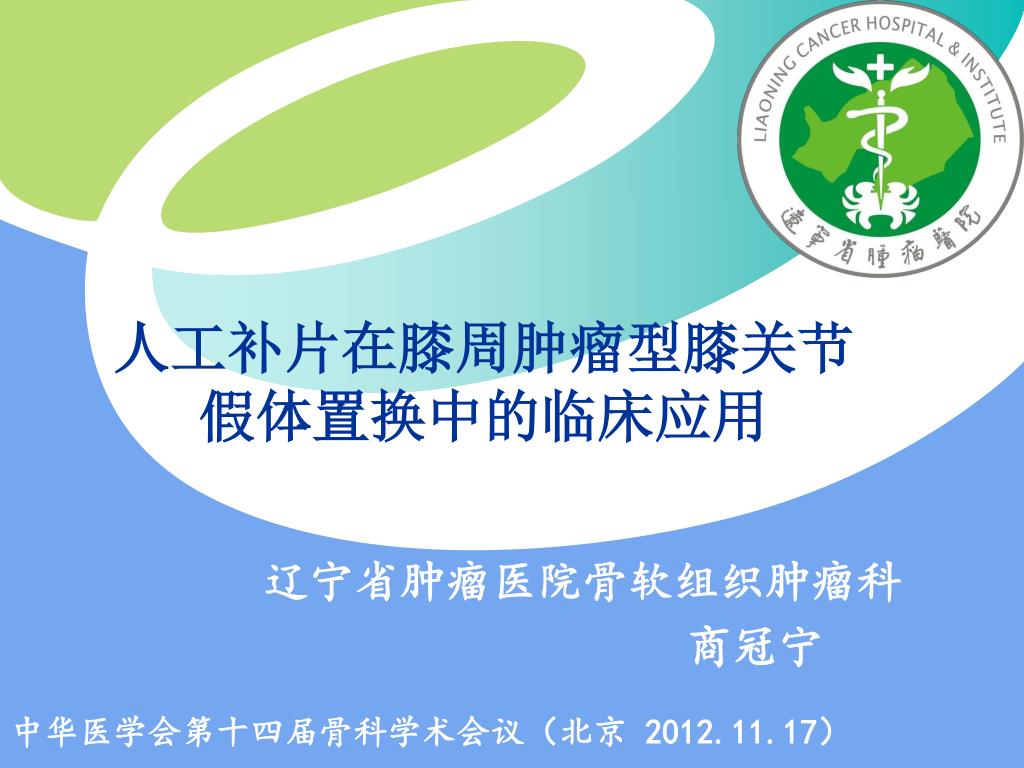 LIAONING CANCER HOSPITAL & INSTITUTE
遼寧省腫瘤醫院

人工补片在膝周肿瘤型膝关节假体置换中的临床应用

辽宁省肿瘤医院骨软组织肿瘤科
商冠宁

中华医学会第十四届骨科学术会议（北京 2012.11.17）